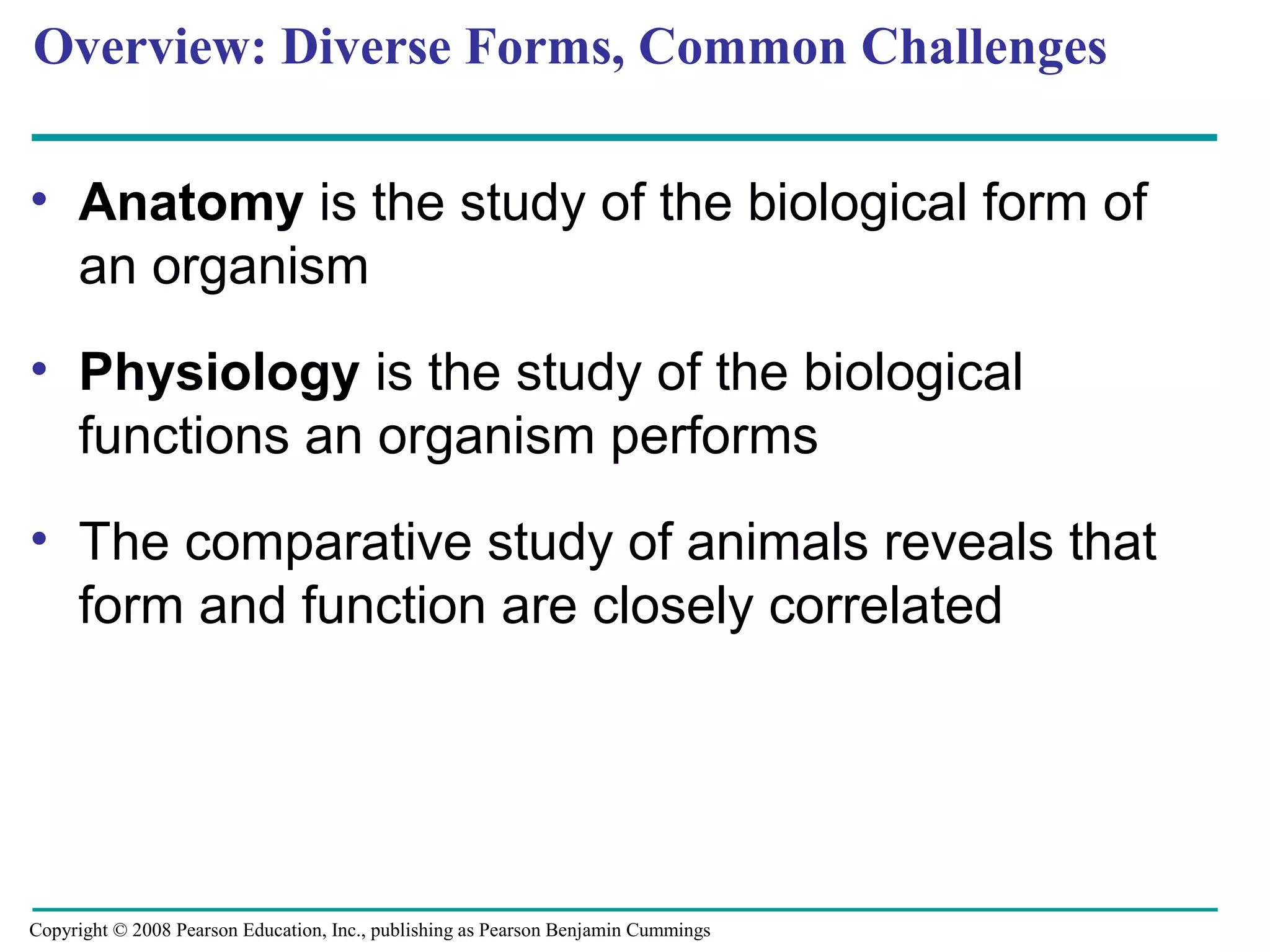 Overview: Diverse Forms, Common Challenges

• Anatomy is the study of the biological form of an organism

• Physiology is the study of the biological functions an organism performs

• The comparative study of animals reveals that form and function are closely correlated

Copyright © 2008 Pearson Education, Inc., publishing as Pearson Benjamin Cummings